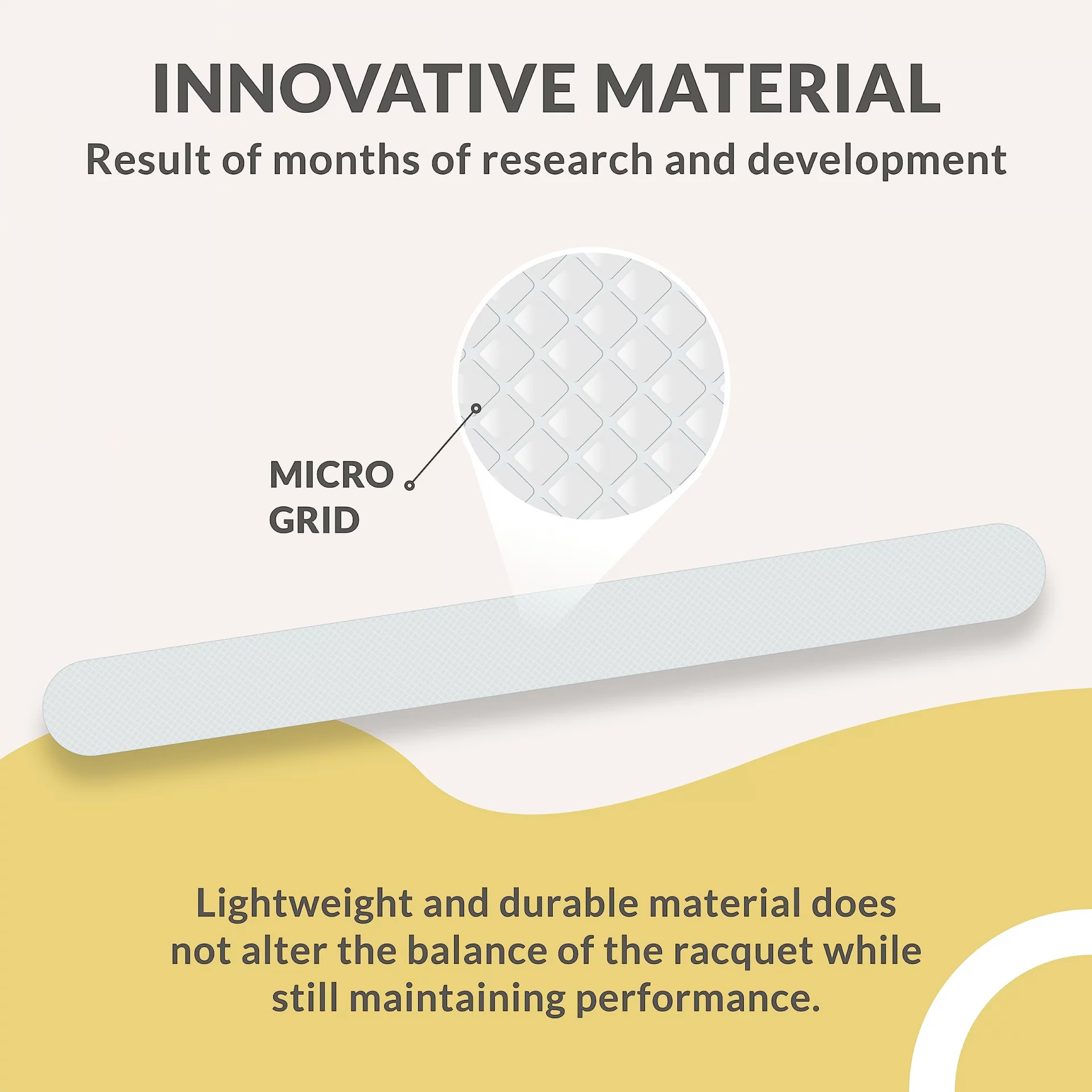 INNOVATIVE MATERIAL
Result of months of research and development

MICRO GRID

Lightweight and durable material does not alter the balance of the racquet while still maintaining performance.